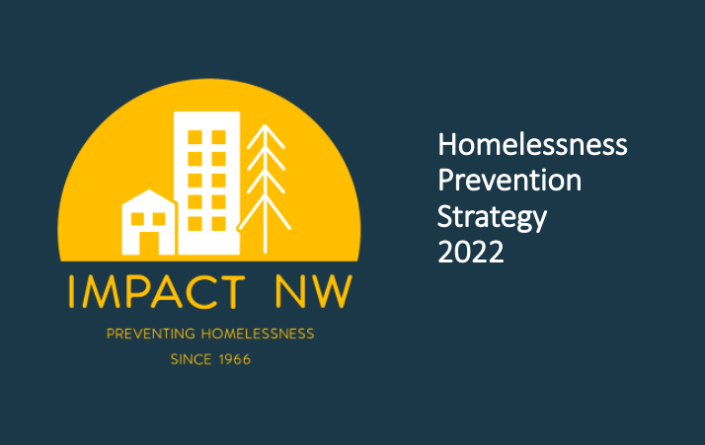 IMPACT NW

PREVENTING HOMELESSNESS
SINCE 1966

Homelessness
Prevention
Strategy
2022